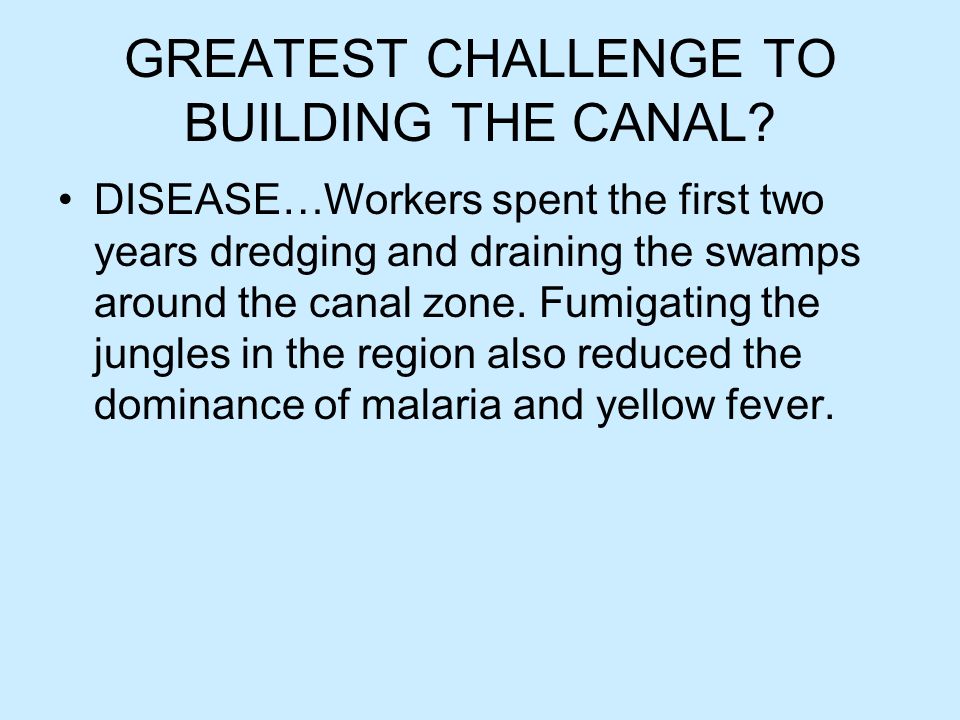 GREATEST CHALLENGE TO BUILDING THE CANAL?

• DISEASE…Workers spent the first two years dredging and draining the swamps around the canal zone. Fumigating the jungles in the region also reduced the dominance of malaria and yellow fever.